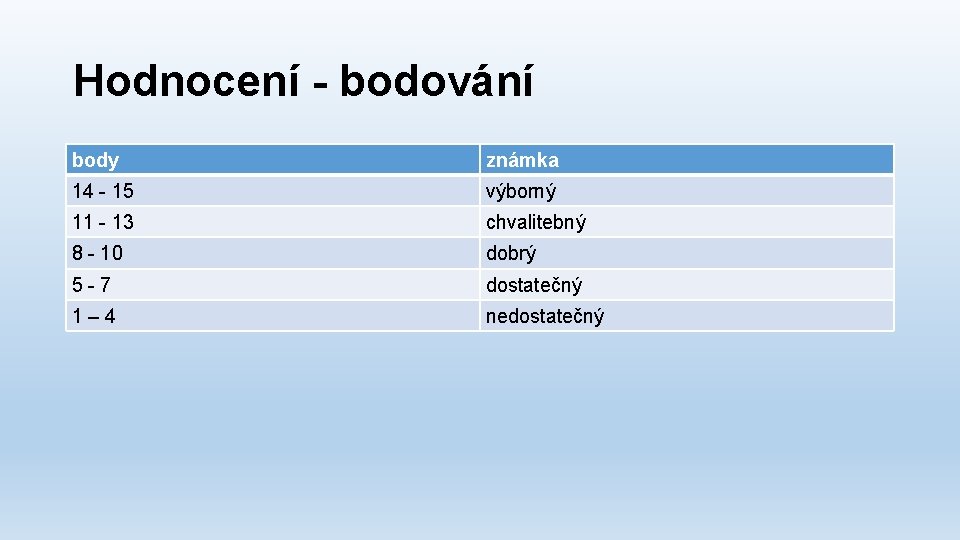 Hodnocení - bodování

| body | známka |
|---|---|
| 14 - 15 | výborný |
| 11 - 13 | chvalitebný |
| 8 - 10 | dobrý |
| 5 - 7 | dostatečný |
| 1 – 4 | nedostatečný |